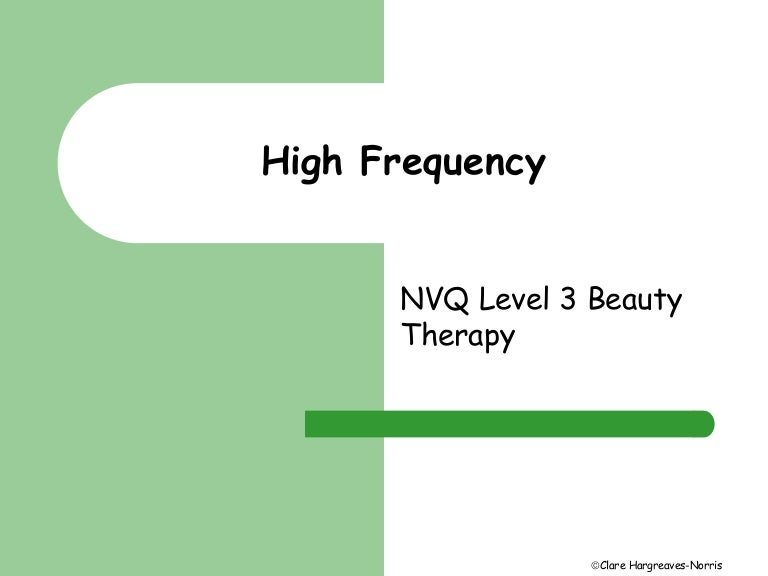 High Frequency

NVQ Level 3 Beauty Therapy

©Clare Hargreaves-Norris